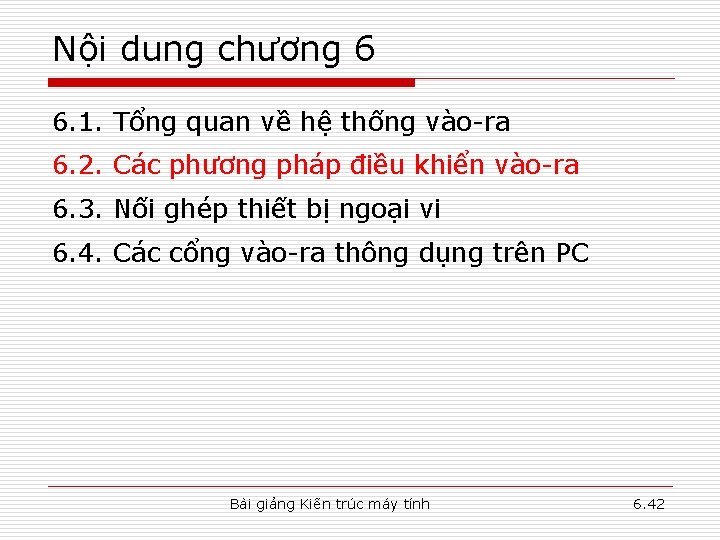 Nội dung chương 6

6.1. Tổng quan về hệ thống vào-ra

6.2. Các phương pháp điều khiển vào-ra

6.3. Nối ghép thiết bị ngoại vi

6.4. Các cổng vào-ra thông dụng trên PC

Bài giảng Kiến trúc máy tính

6.42